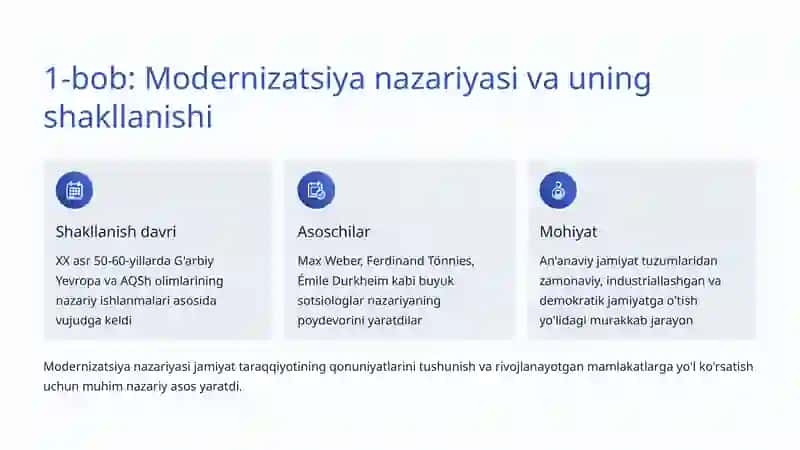 1-bob: Modernizatsiya nazariyasi va uning shakllanishi

Shakllanish davri

XX asr 50-60-yillarda G'arbiy Yevropa va AQSh olimlarining nazariy ishlanmalari asosida vujudga keldi

Asoschilar

Max Weber, Ferdinand Tönnies, Émile Durkheim kabi buyuk sotsiologlar nazariyaning poydevorini yaratdilar

Mohiyat

An'anaviy jamiyat tuzumlaridan zamonaviy, industriallashgan va demokratik jamiyatga o'tish yo'lidagi murakkab jarayon

Modernizatsiya nazariyasi jamiyat taraqqiyotining qonuniyatlarini tushunish va rivojlanayotgan mamlakatlarga yo'l ko'rsatish uchun muhim nazariy asos yaratdi.